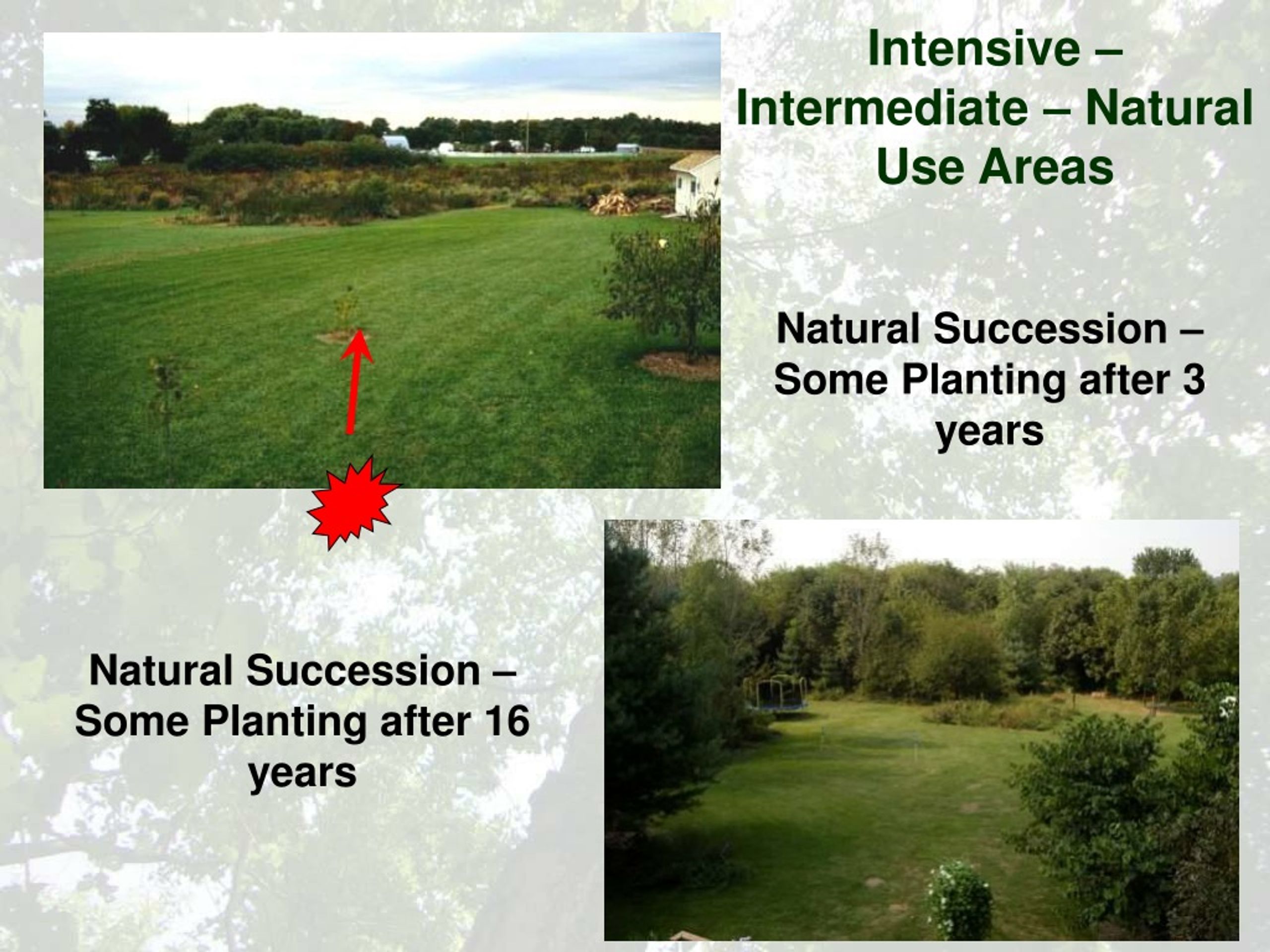 Intensive – Intermediate – Natural Use Areas

Natural Succession – Some Planting after 3 years

Natural Succession – Some Planting after 16 years